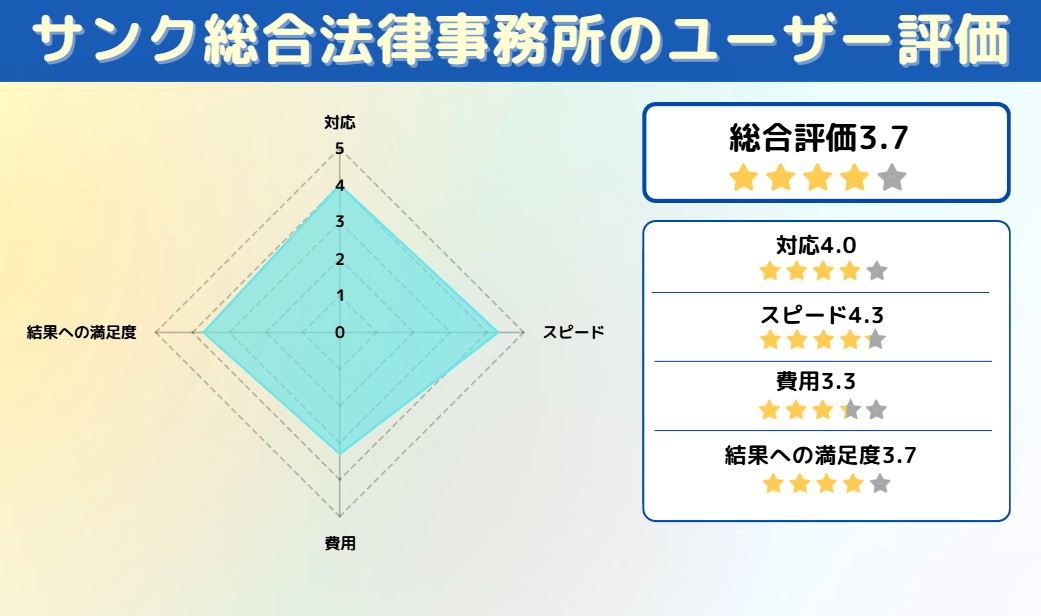 サンク総合法律事務所のユーザー評価

対応
5
4
3
2
1
0
結果への満足度
スピード
費用

総合評価3.7

対応4.0

スピード4.3

費用3.3

結果への満足度3.7